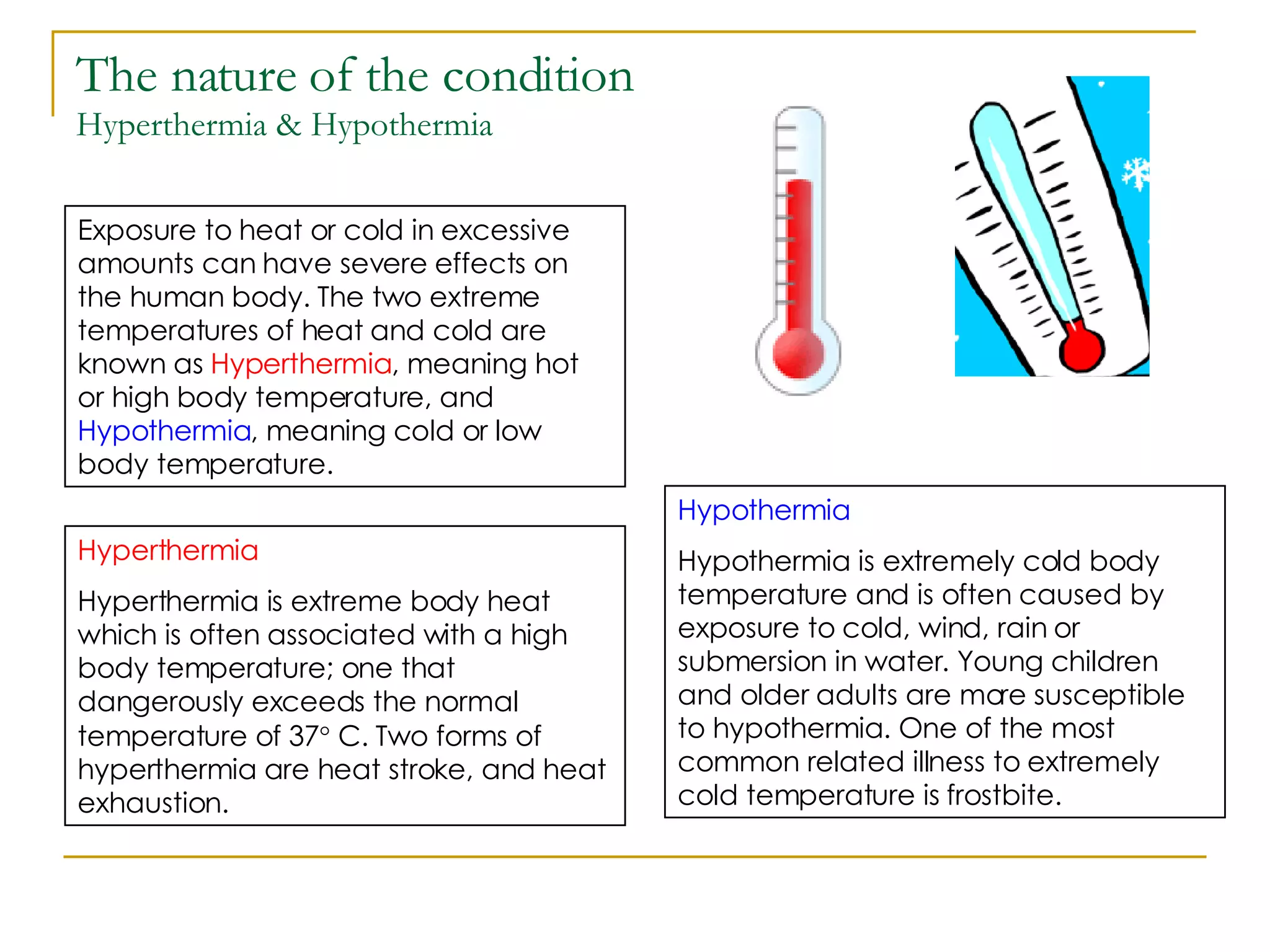 The nature of the condition
Hyperthermia & Hypothermia

Exposure to heat or cold in excessive amounts can have severe effects on the human body. The two extreme temperatures of heat and cold are known as Hyperthermia, meaning hot or high body temperature, and Hypothermia, meaning cold or low body temperature.

Hyperthermia

Hyperthermia is extreme body heat which is often associated with a high body temperature; one that dangerously exceeds the normal temperature of 37° C. Two forms of hyperthermia are heat stroke, and heat exhaustion.

Hypothermia

Hypothermia is extremely cold body temperature and is often caused by exposure to cold, wind, rain or submersion in water. Young children and older adults are more susceptible to hypothermia. One of the most common related illness to extremely cold temperature is frostbite.